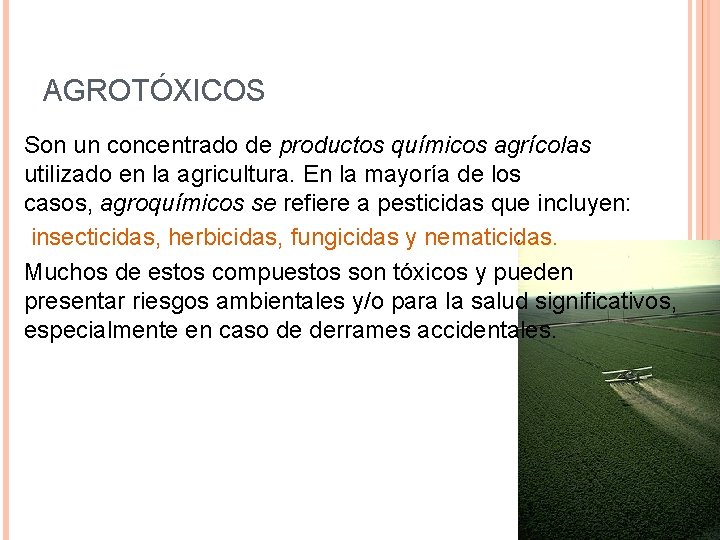 AGROTÓXICOS

Son un concentrado de productos químicos agrícolas utilizado en la agricultura. En la mayoría de los casos, agroquímicos se refiere a pesticidas que incluyen:

insecticidas, herbicidas, fungicidas y nematicidas.

Muchos de estos compuestos son tóxicos y pueden presentar riesgos ambientales y/o para la salud significativos, especialmente en caso de derrames accidentales.